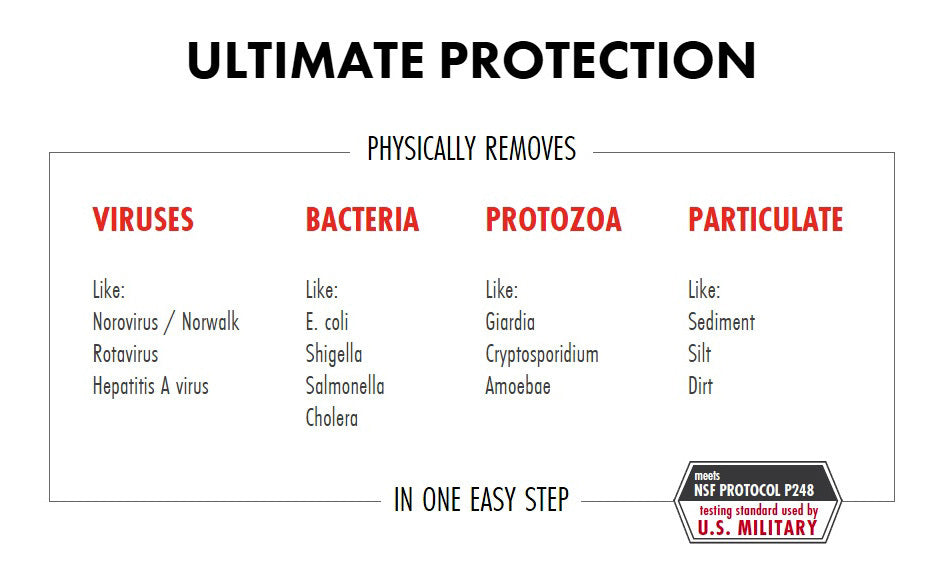 ULTIMATE PROTECTION

PHYSICALLY REMOVES

VIRUSES

Like:
Norovirus / Norwalk
Rotavirus
Hepatitis A virus

BACTERIA

Like:
E. coli
Shigella
Salmonella
Cholera

PROTOZOA

Like:
Giardia
Cryptosporidium
Amoebae

PARTICULATE

Like:
Sediment
Silt
Dirt

IN ONE EASY STEP

meets
NSF PROTOCOL P248
testing standard used by
U.S. MILITARY